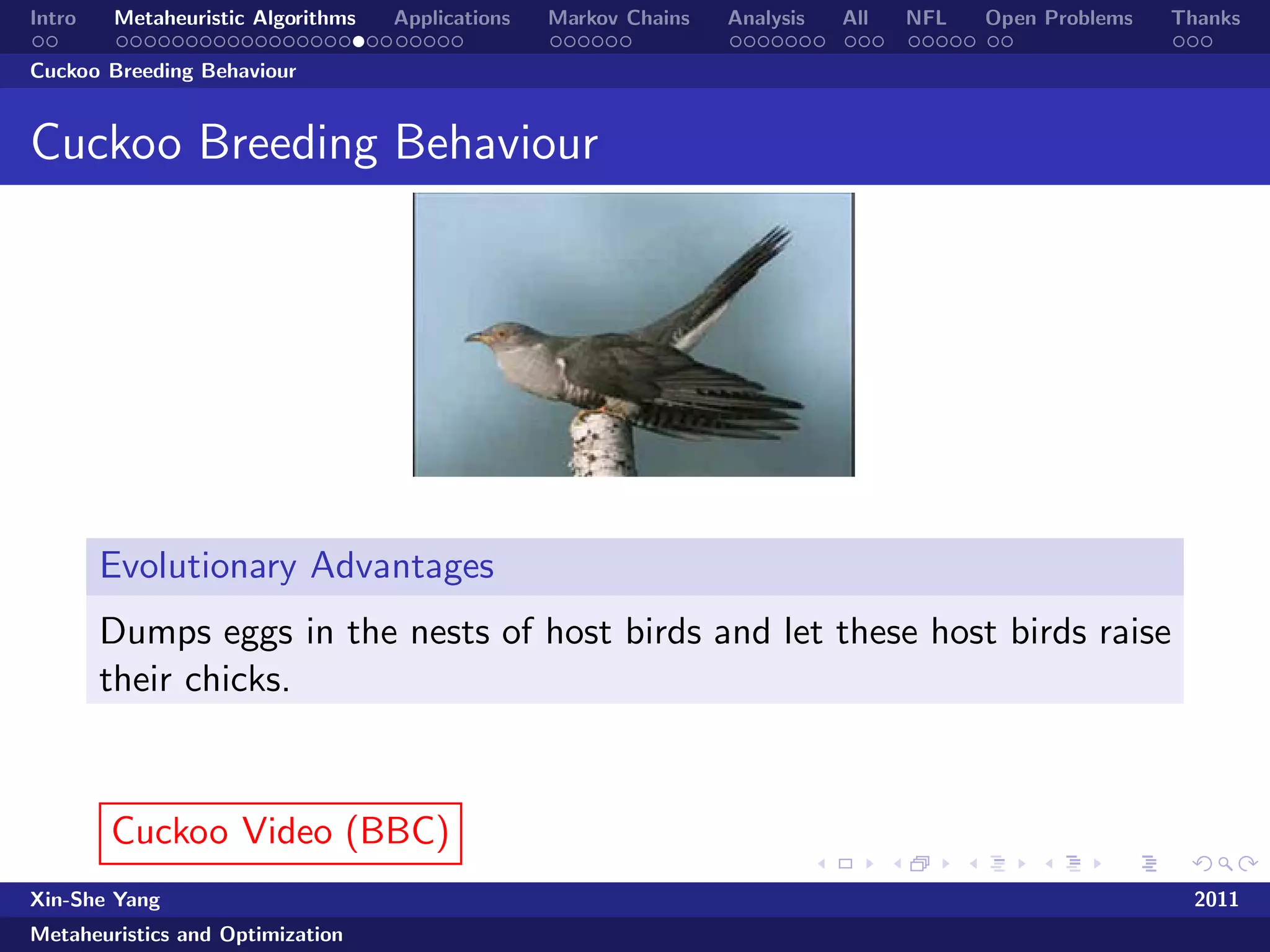 Intro Metaheuristic Algorithms Applications Markov Chains Analysis All NFL Open Problems Thanks

Cuckoo Breeding Behaviour

Cuckoo Breeding Behaviour

Evolutionary Advantages

Dumps eggs in the nests of host birds and let these host birds raise their chicks.

Cuckoo Video (BBC)

Xin-She Yang 2011

Metaheuristics and Optimization